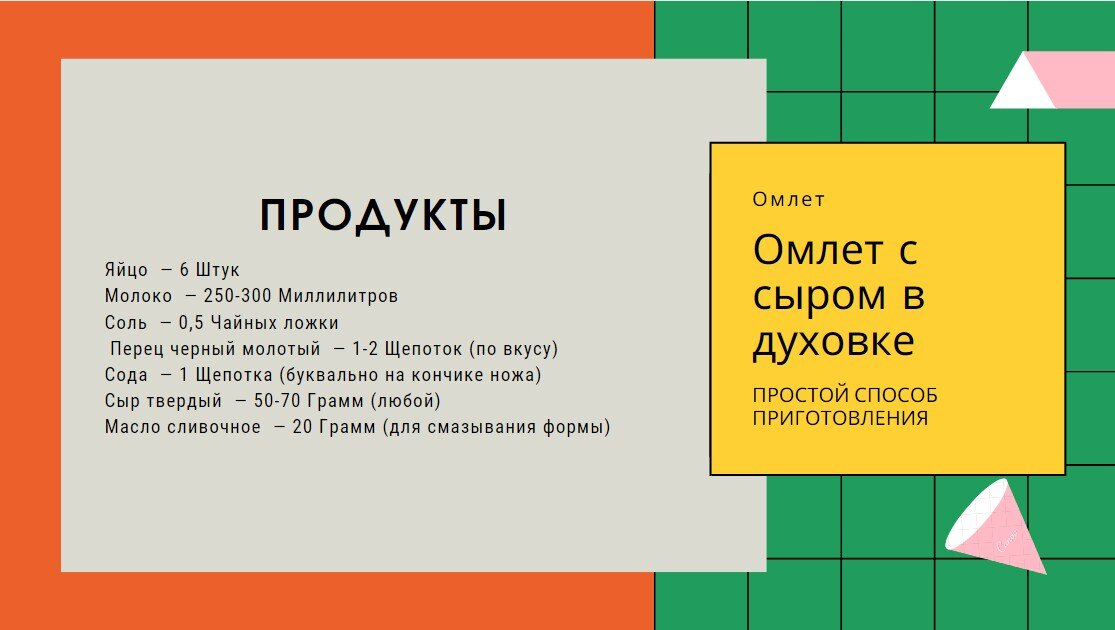 ПРОДУКТЫ

Яйцо — 6 Штук
Молоко — 250-300 Миллилитров
Соль — 0,5 Чайных ложки
Перец черный молотый — 1-2 Щепоток (по вкусу)
Сода — 1 Щепотка (буквально на кончике ножа)
Сыр твердый — 50-70 Грамм (любой)
Масло сливочное — 20 Грамм (для смазывания формы)

Омлет

Омлет с сыром в духовке

ПРОСТОЙ СПОСОБ ПРИГОТОВЛЕНИЯ